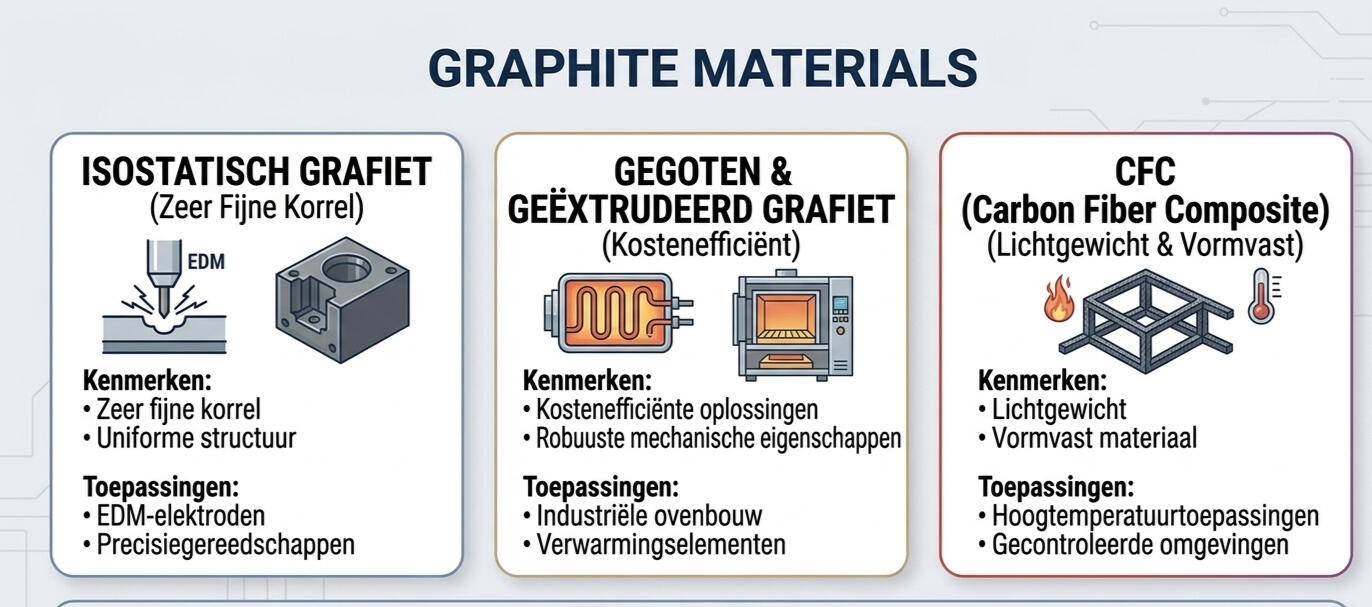 GRAPHITE MATERIALS

ISOSTATISCH GRAFIET
(Zeer Fijne Korrel)

EDM

Kenmerken:
• Zeer fijne korrel
• Uniforme structuur

Toepassingen:
• EDM-elektroden
• Precisiegereedschappen

GEGOTEN & GEËXTRUDEERD GRAFIET
(Kostenefficiënt)

Kenmerken:
• Kostenefficiënte oplossingen
• Robuuste mechanische eigenschappen

Toepassingen:
• Industriële ovenbouw
• Verwarmingselementen

CFC
(Carbon Fiber Composite)
(Lichtgewicht & Vormvast)

Kenmerken:
• Lichtgewicht
• Vormvast materiaal

Toepassingen:
• Hoogtemperatuurtoepassingen
• Gecontroleerde omgevingen